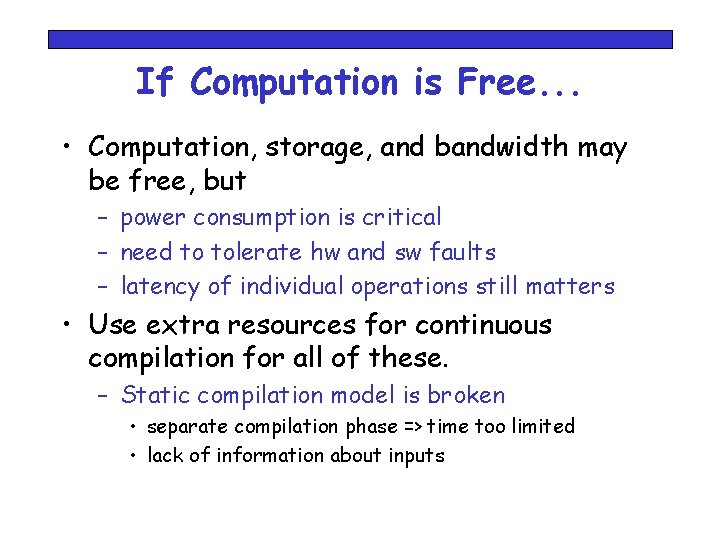 If Computation is Free...

• Computation, storage, and bandwidth may be free, but
– power consumption is critical
– need to tolerate hw and sw faults
– latency of individual operations still matters

• Use extra resources for continuous compilation for all of these.
– Static compilation model is broken
• separate compilation phase => time too limited
• lack of information about inputs